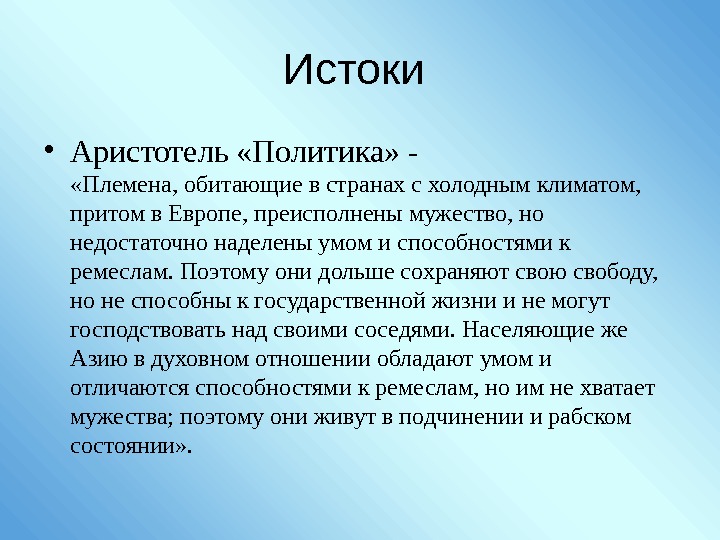 Истоки

• Аристотель «Политика» - «Племена, обитающие в странах с холодным климатом, притом в Европе, преисполнены мужество, но недостаточно наделены умом и способностями к ремеслам. Поэтому они дольше сохраняют свою свободу, но не способны к государственной жизни и не могут господствовать над своими соседями. Населяющие же Азию в духовном отношении обладают умом и отличаются способностями к ремеслам, но им не хватает мужества; поэтому они живут в подчинении и рабском состоянии».